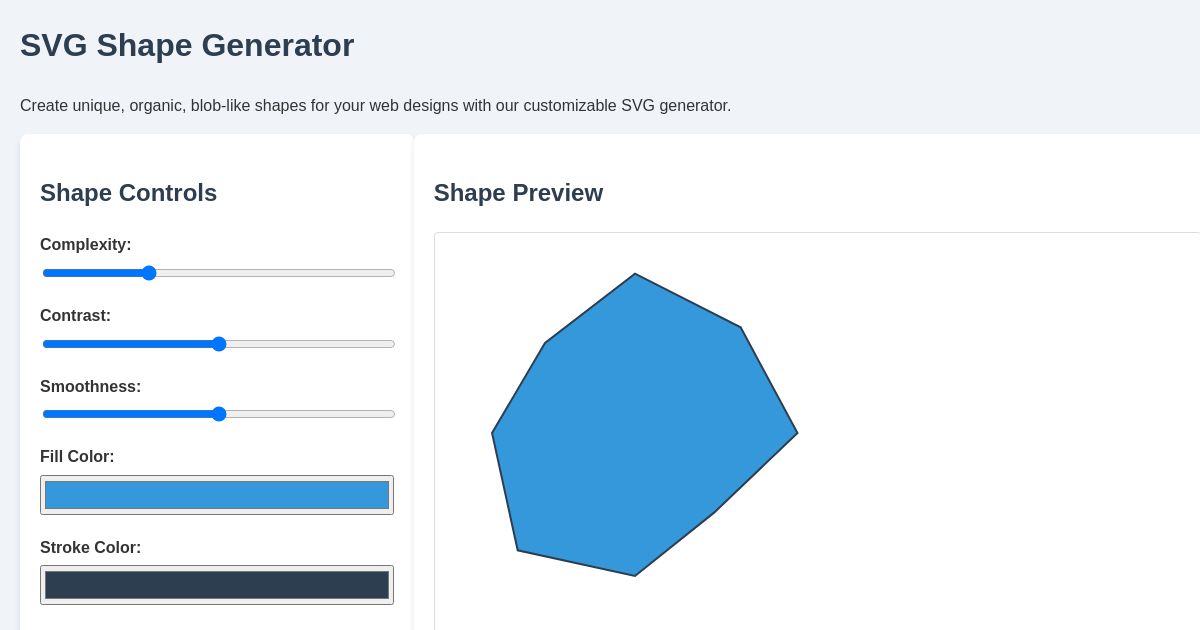 SVG Shape Generator

Create unique, organic, blob-like shapes for your web designs with our customizable SVG generator.

Shape Controls

Complexity:

Contrast:

Smoothness:

Fill Color:

Stroke Color:

Shape Preview